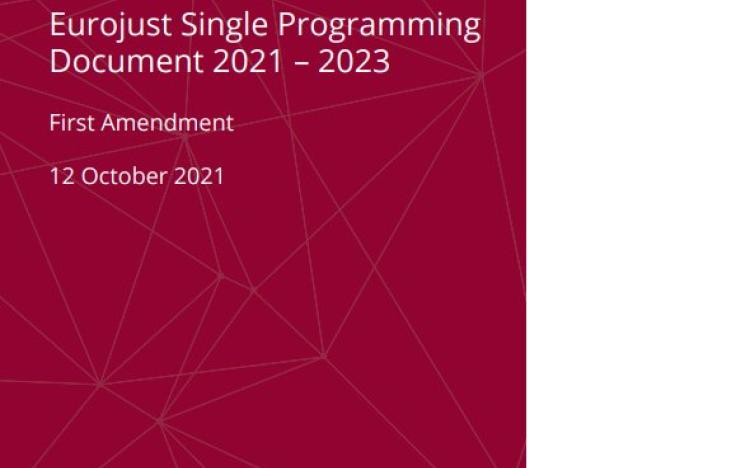 Eurojust Single Programming Document 2021 – 2023

First Amendment

12 October 2021